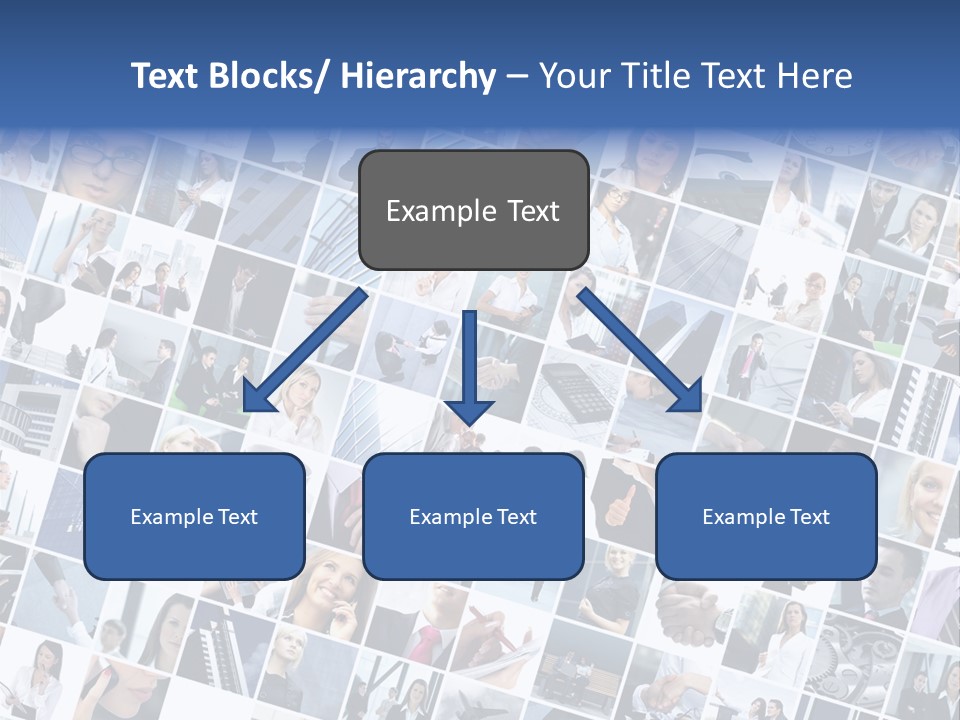 Text Blocks/ Hierarchy – Your Title Text Here

Example Text

Example Text

Example Text

Example Text